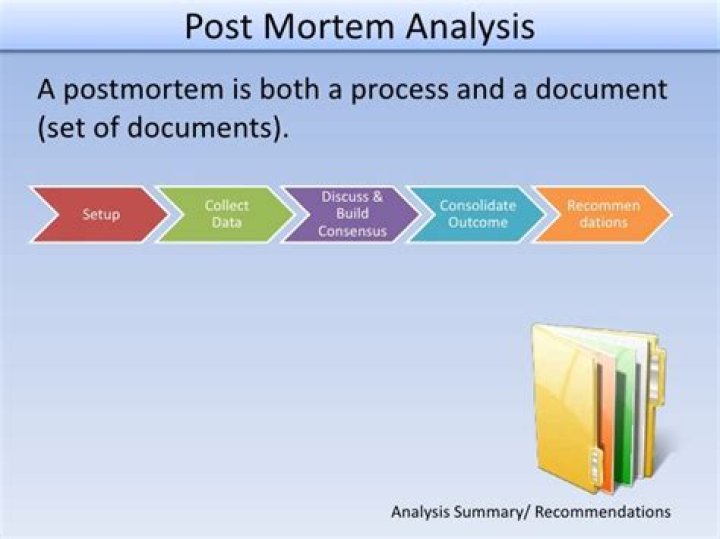 Post Mortem Analysis

A postmortem is both a process and a document (set of documents).

Setup

Collect Data

Discuss & Build Consensus

Consolidate Outcome

Recommen dations

Analysis Summary/ Recommendations